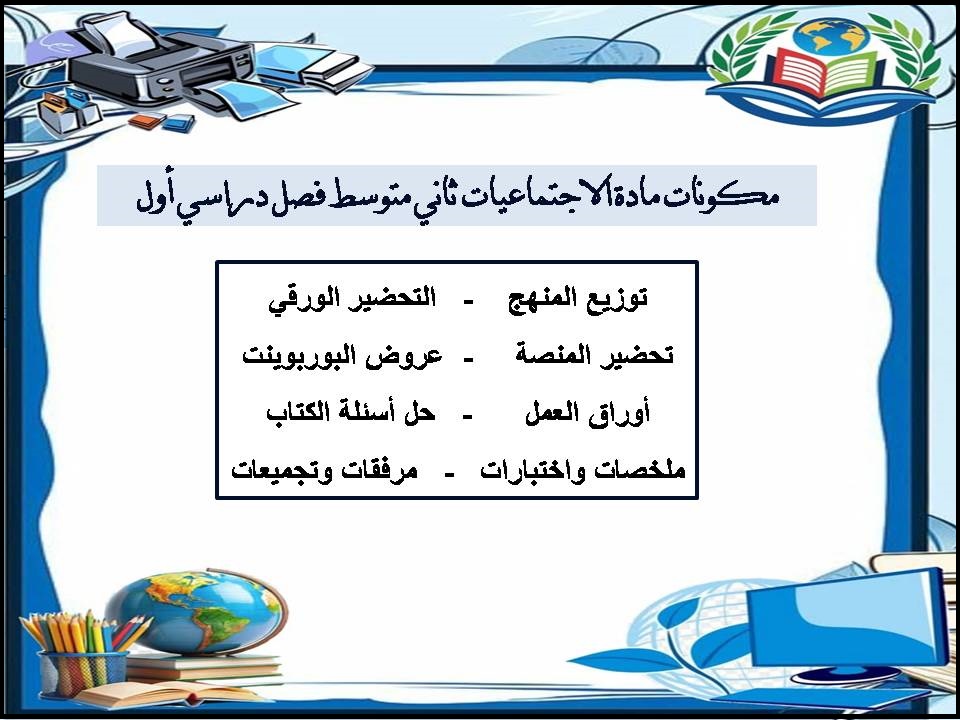 مكونات مادة الاجتماعيات ثاني متوسط فصل دراسي أول

توزيع المنهج - التحضير الورقي
تحضير المنصة - عروض البوربوينت
أوراق العمل - حل أسئلة الكتاب
ملخصات واختبارات - مرفقات وتجميعات